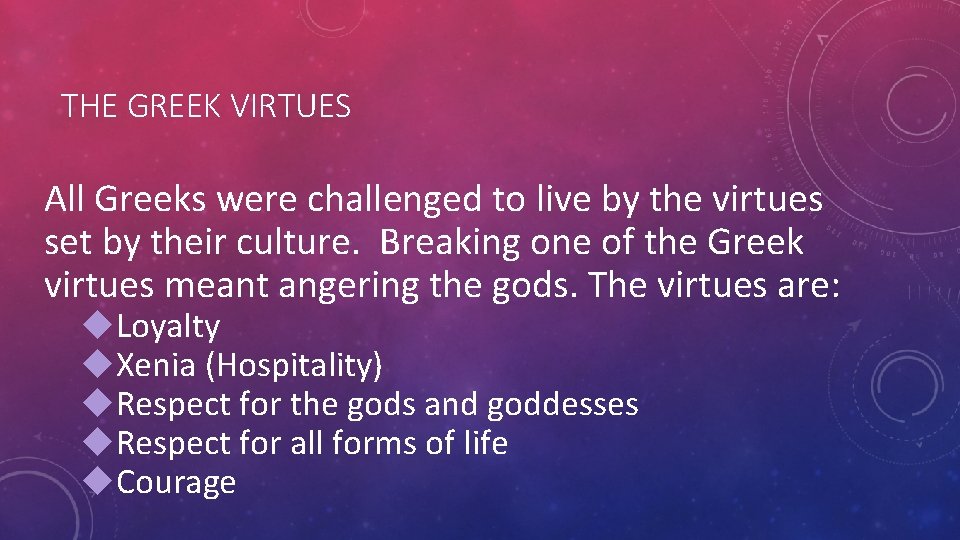 THE GREEK VIRTUES

All Greeks were challenged to live by the virtues set by their culture. Breaking one of the Greek virtues meant angering the gods. The virtues are:

◆Loyalty
◆Xenia (Hospitality)
◆Respect for the gods and goddesses
◆Respect for all forms of life
◆Courage